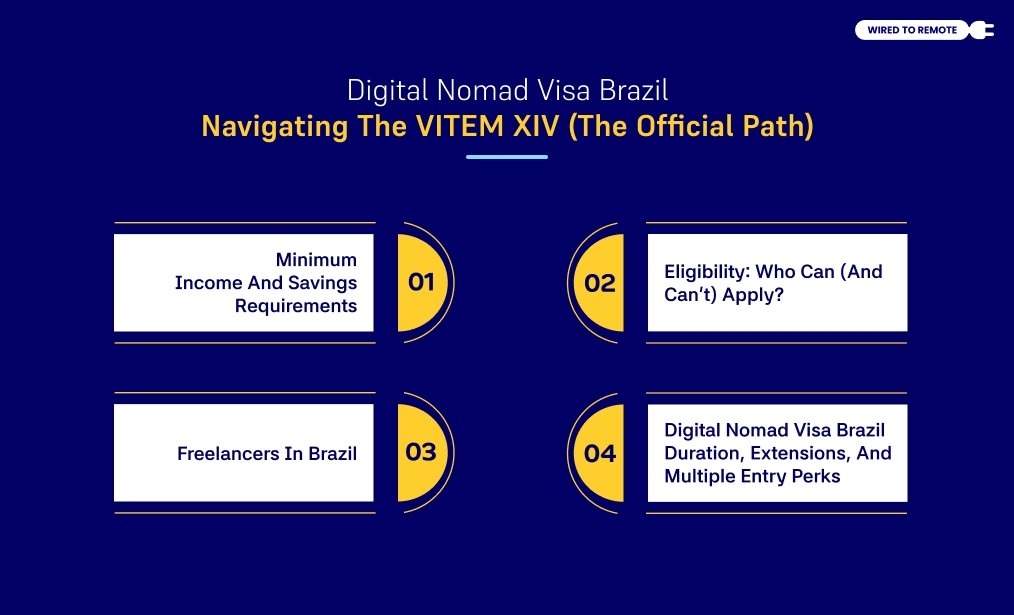 WIRED TO REMOTE

Digital Nomad Visa Brazil
Navigating The VITEM XIV (The Official Path)

Minimum Income And Savings Requirements

01

02

Eligibility: Who Can (And Can't) Apply?

Freelancers In Brazil

03

04

Digital Nomad Visa Brazil Duration, Extensions, And Multiple Entry Perks